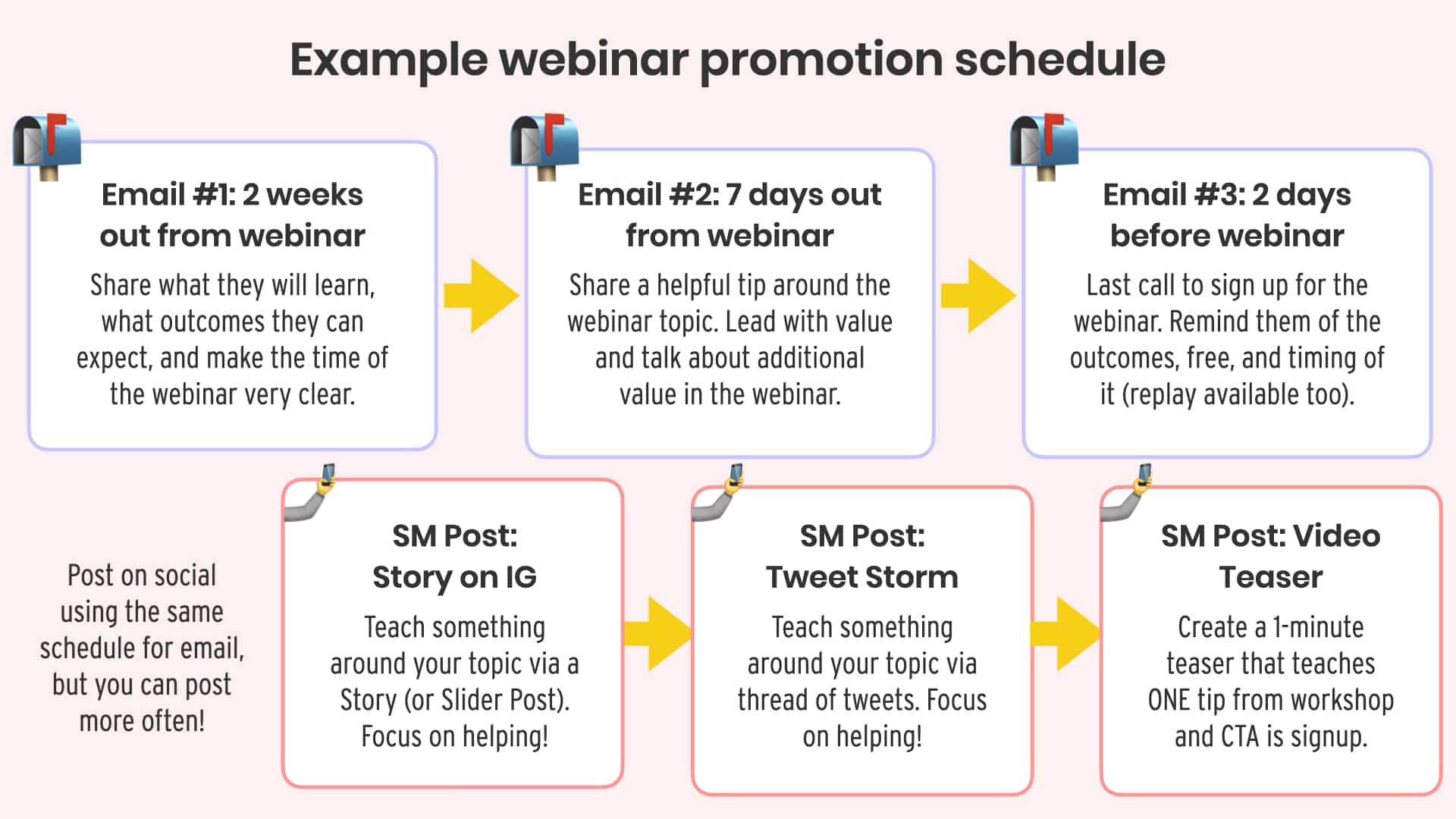 Example webinar promotion schedule

Email #1: 2 weeks out from webinar

Share what they will learn, what outcomes they can expect, and make the time of the webinar very clear.

Email #2: 7 days out from webinar

Share a helpful tip around the webinar topic. Lead with value and talk about additional value in the webinar.

Email #3: 2 days before webinar

Last call to sign up for the webinar. Remind them of the outcomes, free, and timing of it (replay available too).

Post on social using the same schedule for email, but you can post more often!

SM Post: Story on IG

Teach something around your topic via a Story (or Slider Post). Focus on helping!

SM Post: Tweet Storm

Teach something around your topic via thread of tweets. Focus on helping!

SM Post: Video Teaser

Create a 1-minute teaser that teaches ONE tip from workshop and CTA is signup.